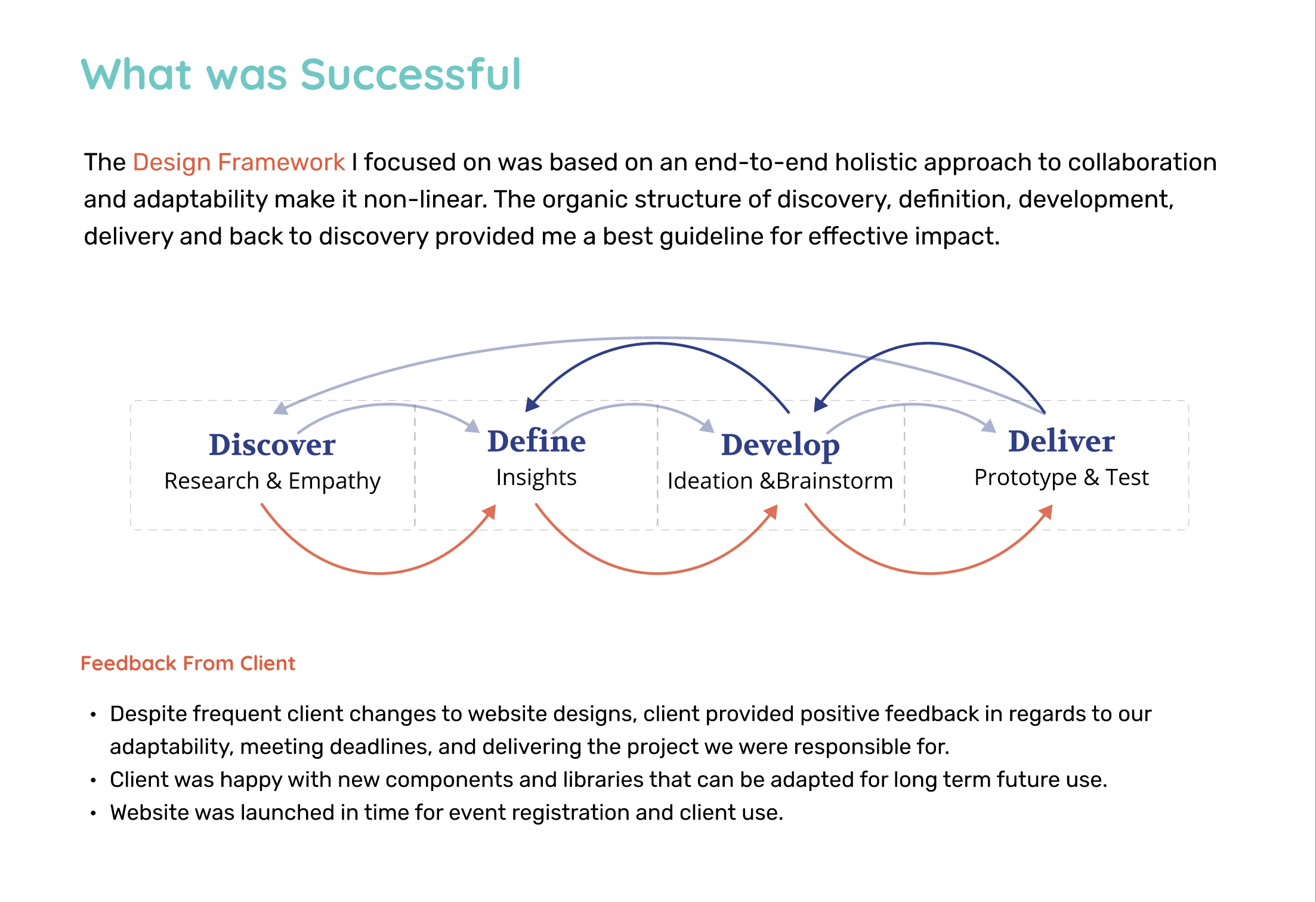 What was Successful

The Design Framework I focused on was based on an end-to-end holistic approach to collaboration and adaptability make it non-linear. The organic structure of discovery, definition, development, delivery and back to discovery provided me a best guideline for effective impact.

Discover
Research & Empathy

Define
Insights

Develop
Ideation &Brainstorm

Deliver
Prototype & Test

Feedback From Client

• Despite frequent client changes to website designs, client provided positive feedback in regards to our adaptability, meeting deadlines, and delivering the project we were responsible for.
• Client was happy with new components and libraries that can be adapted for long term future use.
• Website was launched in time for event registration and client use.